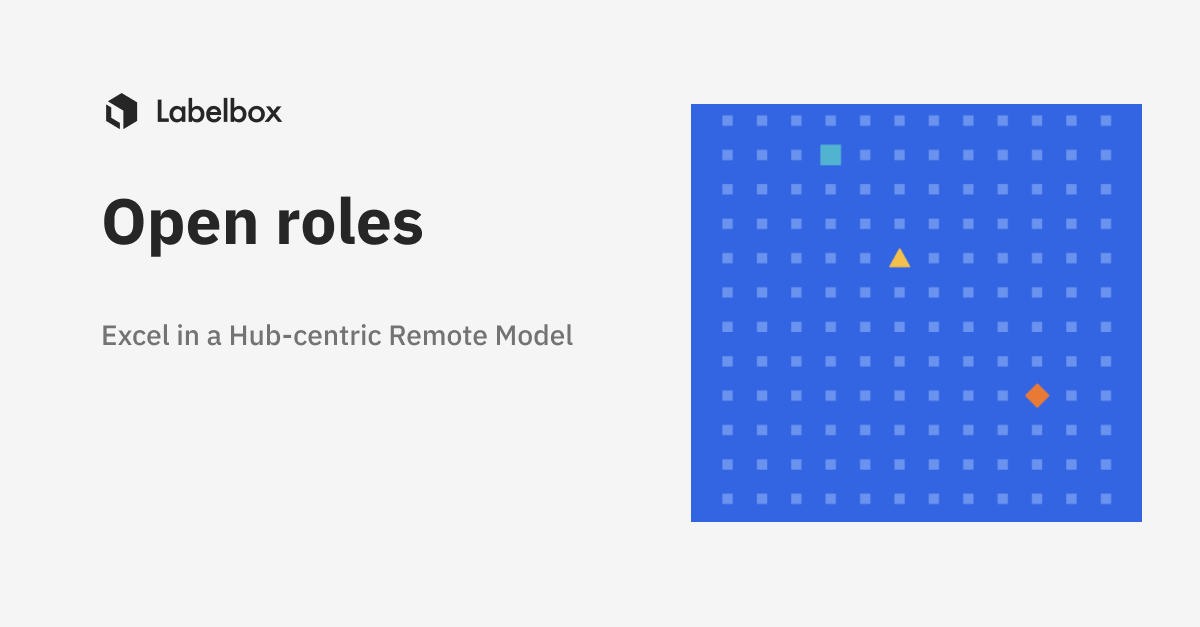 Labelbox

Open roles

Excel in a Hub-centric Remote Model